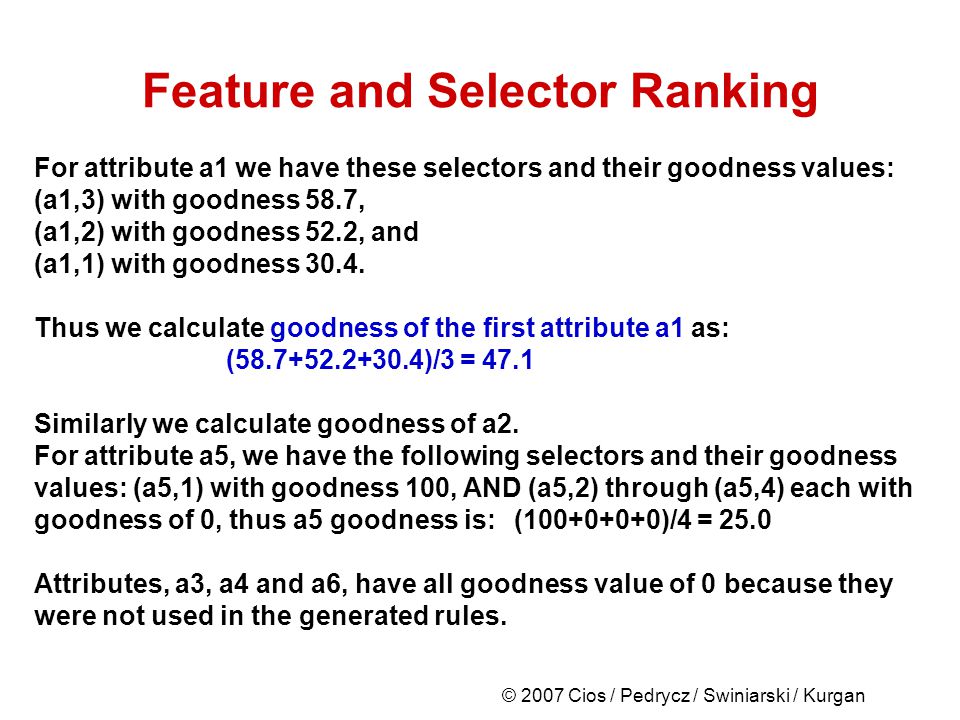 Feature and Selector Ranking

For attribute a1 we have these selectors and their goodness values:
(a1,3) with goodness 58.7,
(a1,2) with goodness 52.2, and
(a1,1) with goodness 30.4.

Thus we calculate goodness of the first attribute a1 as:
(58.7+52.2+30.4)/3 = 47.1

Similarly we calculate goodness of a2.
For attribute a5, we have the following selectors and their goodness values: (a5,1) with goodness 100, AND (a5,2) through (a5,4) each with goodness of 0, thus a5 goodness is: (100+0+0+0)/4 = 25.0

Attributes, a3, a4 and a6, have all goodness value of 0 because they were not used in the generated rules.

© 2007 Cios / Pedrycz / Swiniarski / Kurgan